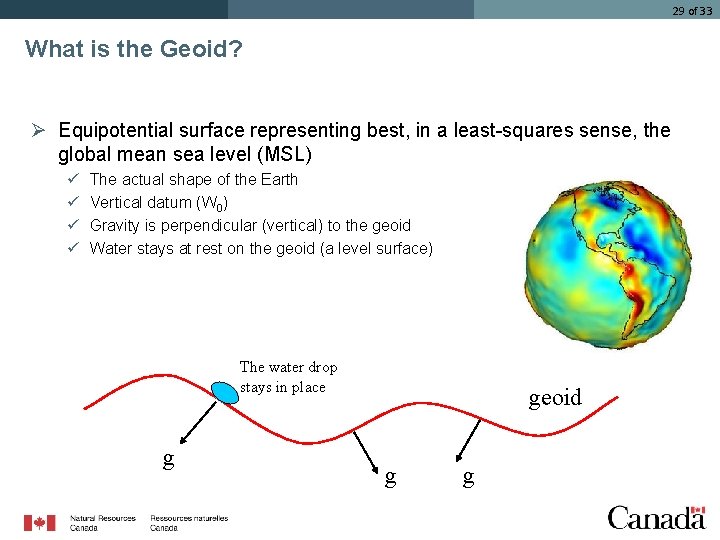 29 of 33

What is the Geoid?

➢ Equipotential surface representing best, in a least-squares sense, the global mean sea level (MSL)

✓ The actual shape of the Earth
✓ Vertical datum ($W_0$)
✓ Gravity is perpendicular (vertical) to the geoid
✓ Water stays at rest on the geoid (a level surface)

The water drop stays in place

geoid

g

g

g

Natural Resources Canada

Ressources naturelles Canada

Canada